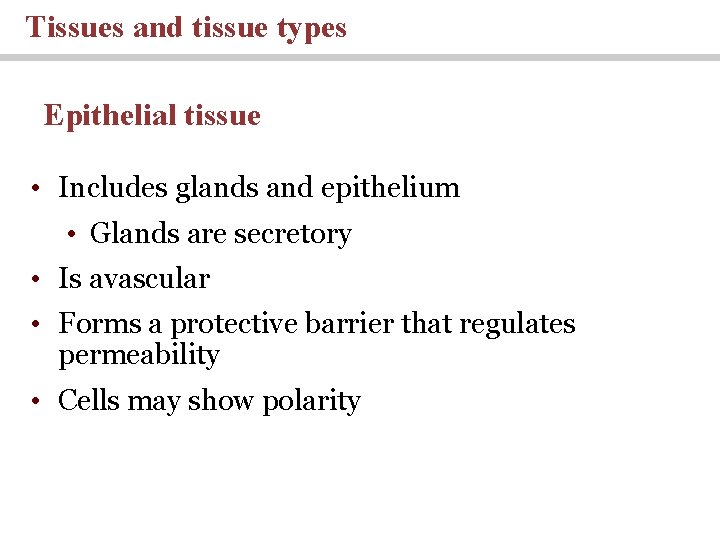 Tissues and tissue types

Epithelial tissue

• Includes glands and epithelium
  • Glands are secretory
• Is avascular
• Forms a protective barrier that regulates permeability
• Cells may show polarity